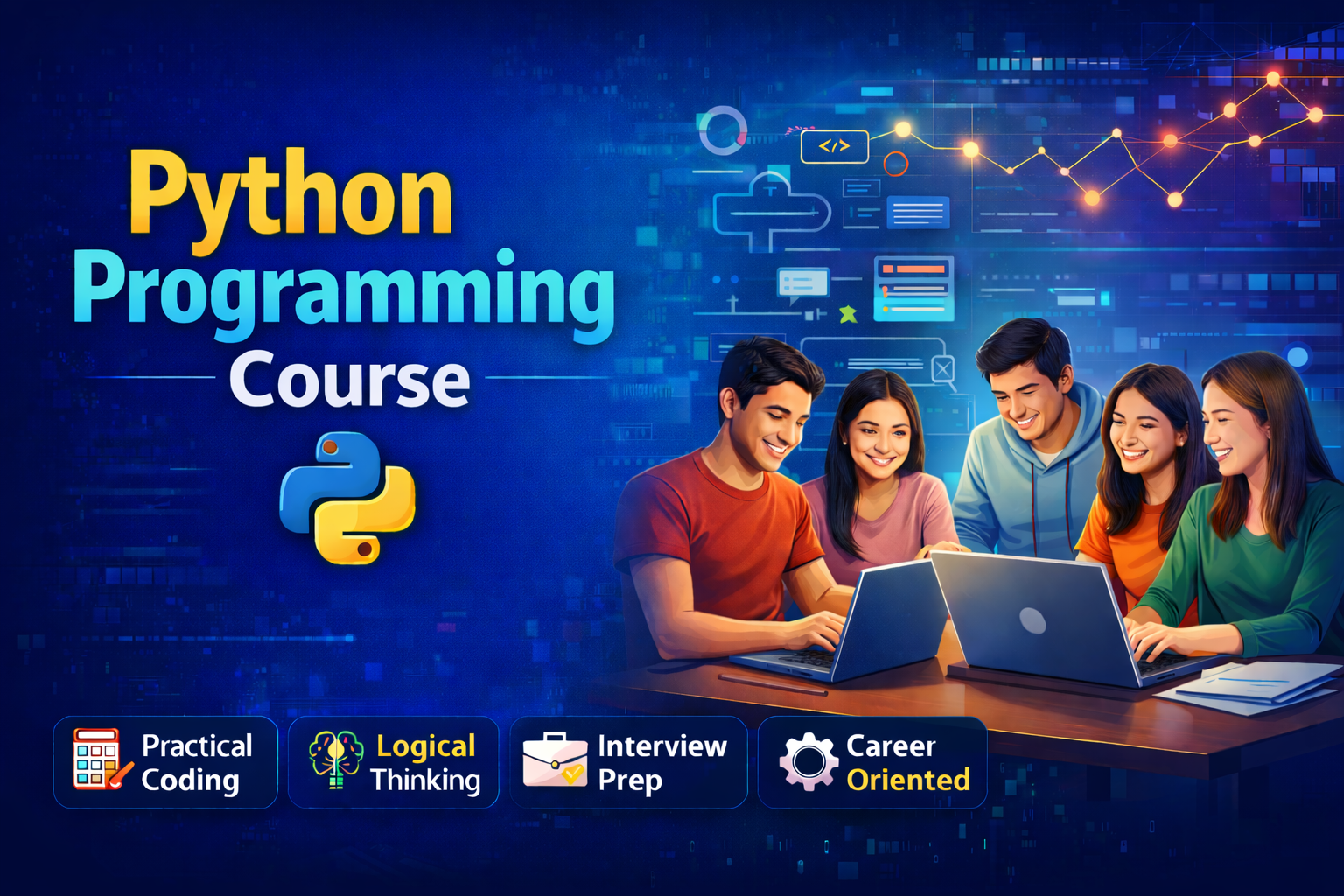 Python Programming Course

</>

Practical Coding

Logical Thinking

Interview Prep

Career Oriented